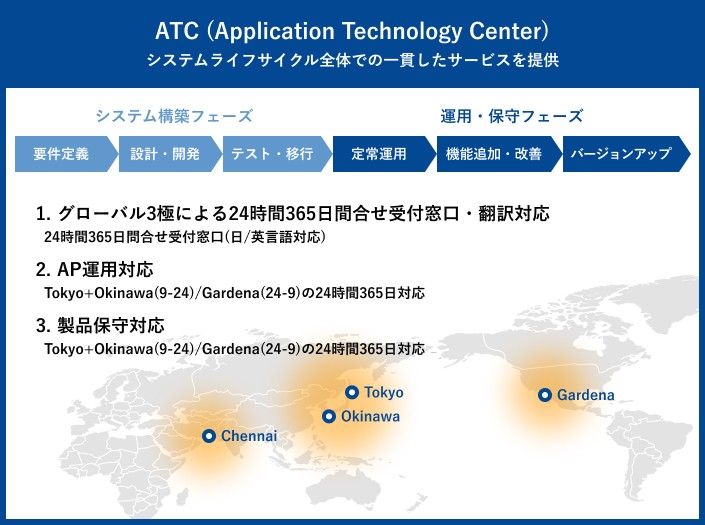 ATC (Application Technology Center)
システムライフサイクル全体での一貫したサービスを提供

システム構築フェーズ

運用・保守フェーズ

要件定義

設計・開発

テスト・移行

定常運用

機能追加・改善

バージョンアップ

1. グローバル3極による24時間365日間合せ受付窓口・翻訳対応
24時間365日問合せ受付窓口(日/英言語対応)

2. AP運用対応
Tokyo+Okinawa(9-24)/Gardena(24-9)の24時間365日対応

3. 製品保守対応
Tokyo+Okinawa(9-24)/Gardena(24-9)の24時間365日対応

Tokyo

Okinawa

Chennai

Gardena